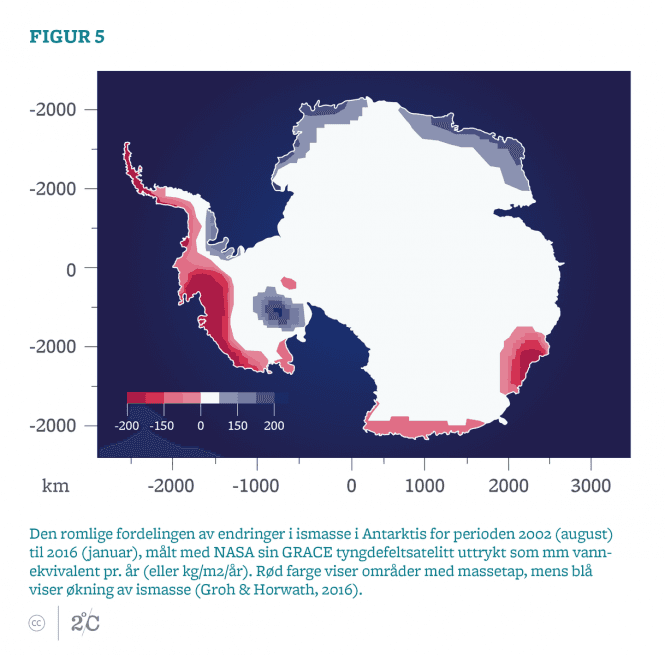 FIGUR 5

-2000
-2000
0
-2000
-2000

-200 -150 0 150 200

km -2000 -1000 0 1000 2000 3000

Den romlige fordelingen av endringer i ismasse i Antarktis for perioden 2002 (august) til 2016 (januar), målt med NASA sin GRACE tyngdefeltsatelitt uttrykt som mm vannekvivalent pr. år (eller kg/m2/år). Rød farge viser områder med massetap, mens blå viser økning av ismasse (Groh & Horwath, 2016).

cc 2°C